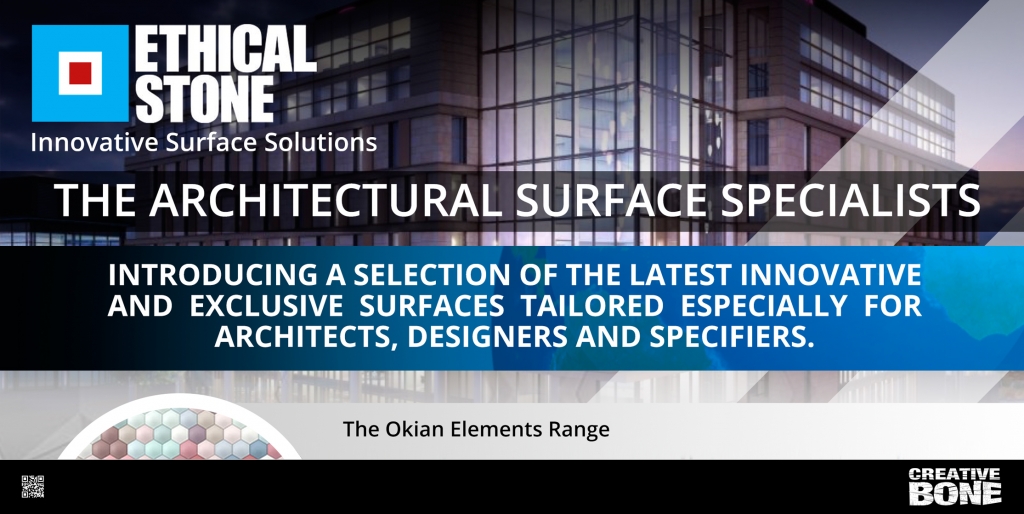 ETHICAL STONE
Innovative Surface Solutions

THE ARCHITECTURAL SURFACE SPECIALISTS

INTRODUCING A SELECTION OF THE LATEST INNOVATIVE AND EXCLUSIVE SURFACES TAILORED ESPECIALLY FOR ARCHITECTS, DESIGNERS AND SPECIFIERS.

The Okian Elements Range

CREATIVE BONE